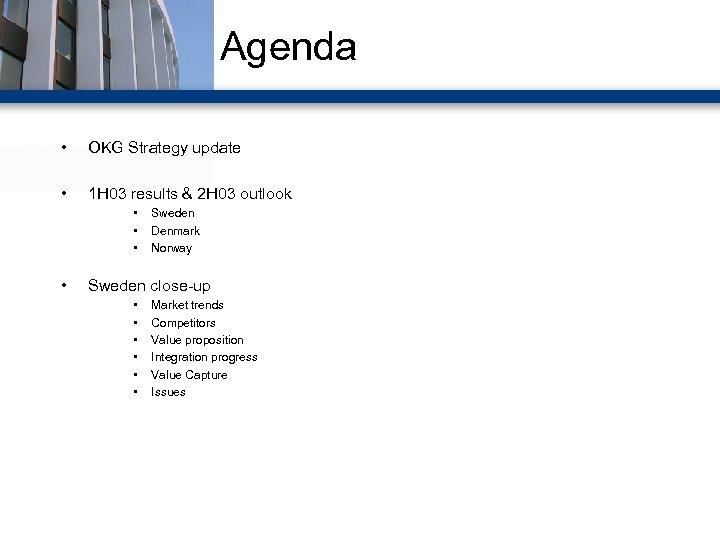 Agenda

• OKG Strategy update

• 1H03 results & 2H03 outlook
  • Sweden
  • Denmark
  • Norway

• Sweden close-up
  • Market trends
  • Competitors
  • Value proposition
  • Integration progress
  • Value Capture
  • Issues